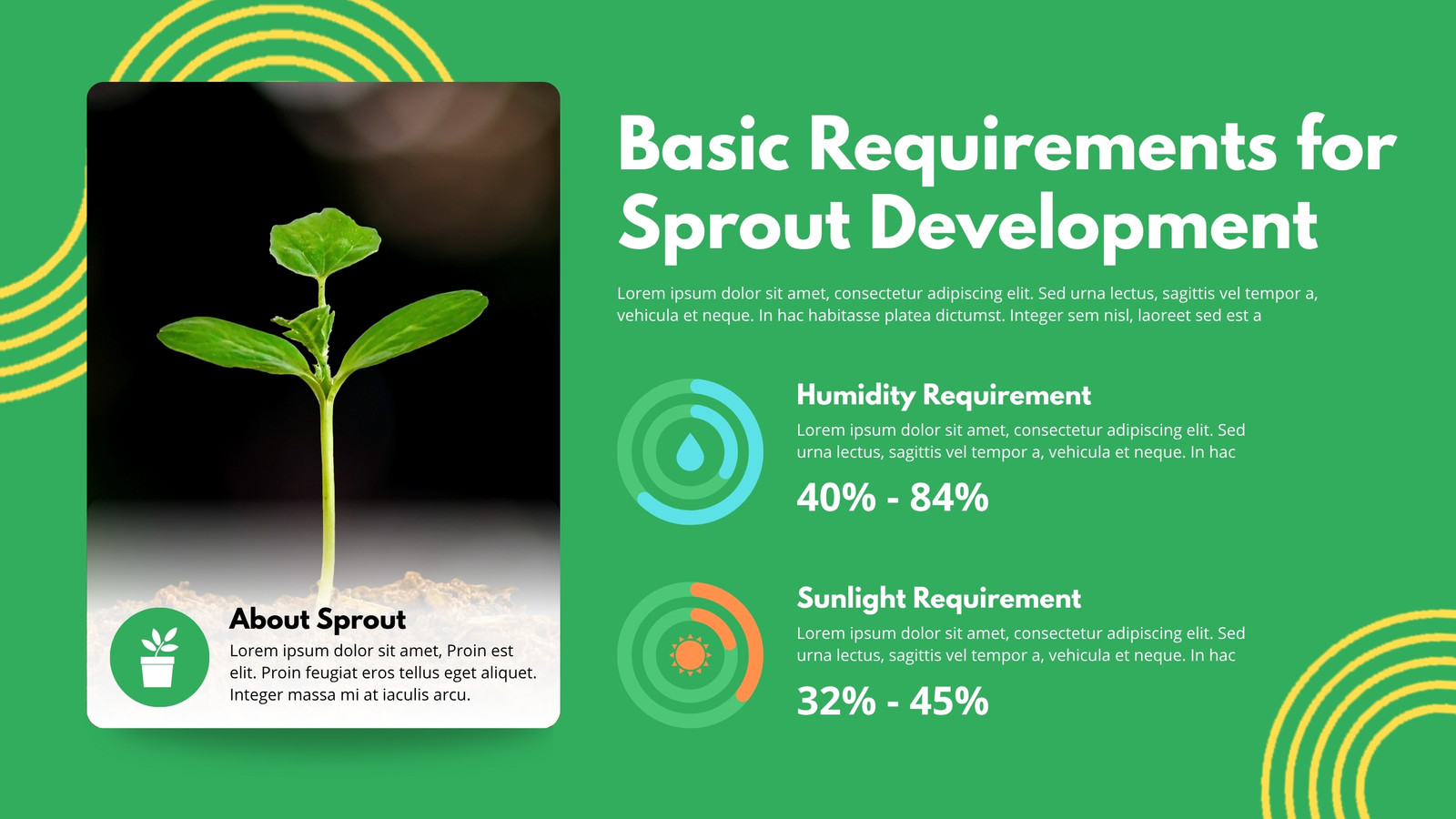 About Sprout

Lorem ipsum dolor sit amet, Proin est elit. Proin feugiat eros tellus eget aliquet. Integer massa mi at iaculis arcu.

Basic Requirements for Sprout Development

Lorem ipsum dolor sit amet, consectetur adipiscing elit. Sed urna lectus, sagittis vel tempor a, vehicula et neque. In hac habitasse platea dictumst. Integer sem nisl, laoreet sed est a

Humidity Requirement

Lorem ipsum dolor sit amet, consectetur adipiscing elit. Sed urna lectus, sagittis vel tempor a, vehicula et neque. In hac

40% - 84%

Sunlight Requirement

Lorem ipsum dolor sit amet, consectetur adipiscing elit. Sed urna lectus, sagittis vel tempor a, vehicula et neque. In hac

32% - 45%